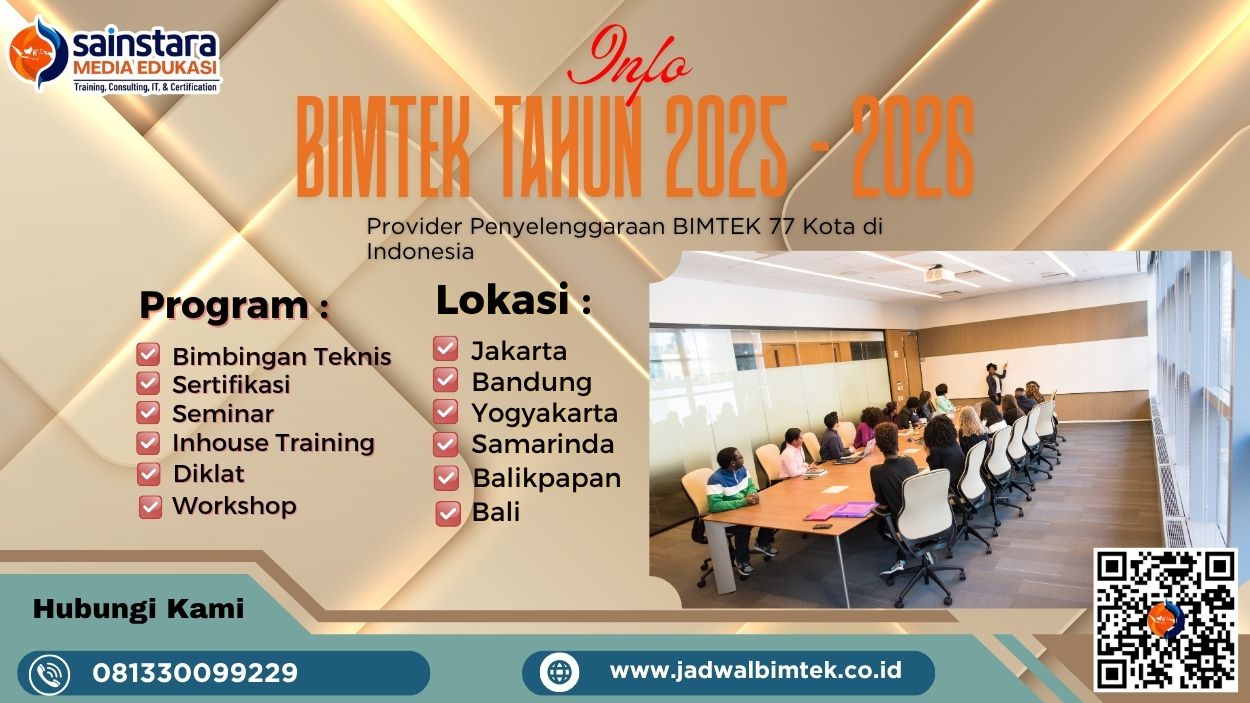 sainstara
MEDIA EDUKASI
Training, Consulting, IT, & Certification

Info
BIMTEK TAHUN 2025 - 2026

Provider Penyelenggaraan BIMTEK 77 Kota di Indonesia

Program :
Bimbingan Teknis
Sertifikasi
Seminar
Inhouse Training
Diklat
Workshop

Lokasi :
Jakarta
Bandung
Yogyakarta
Samarinda
Balikpapan
Bali

Hubungi Kami

081330099229

www.jadwalbimtek.co.id